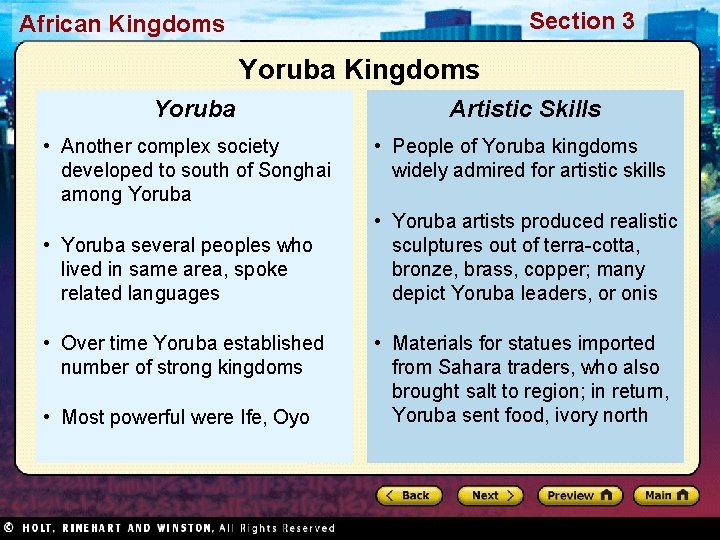 African Kingdoms

Section 3

Yoruba Kingdoms

Yoruba

• Another complex society developed to south of Songhai among Yoruba

• Yoruba several peoples who lived in same area, spoke related languages

• Over time Yoruba established number of strong kingdoms

• Most powerful were Ife, Oyo

Artistic Skills

• People of Yoruba kingdoms widely admired for artistic skills

• Yoruba artists produced realistic sculptures out of terra-cotta, bronze, brass, copper; many depict Yoruba leaders, or onis

• Materials for statues imported from Sahara traders, who also brought salt to region; in return, Yoruba sent food, ivory north

Back

Next

Preview

Main

© HOLT, RINEHART AND WINSTON, All Rights Reserved